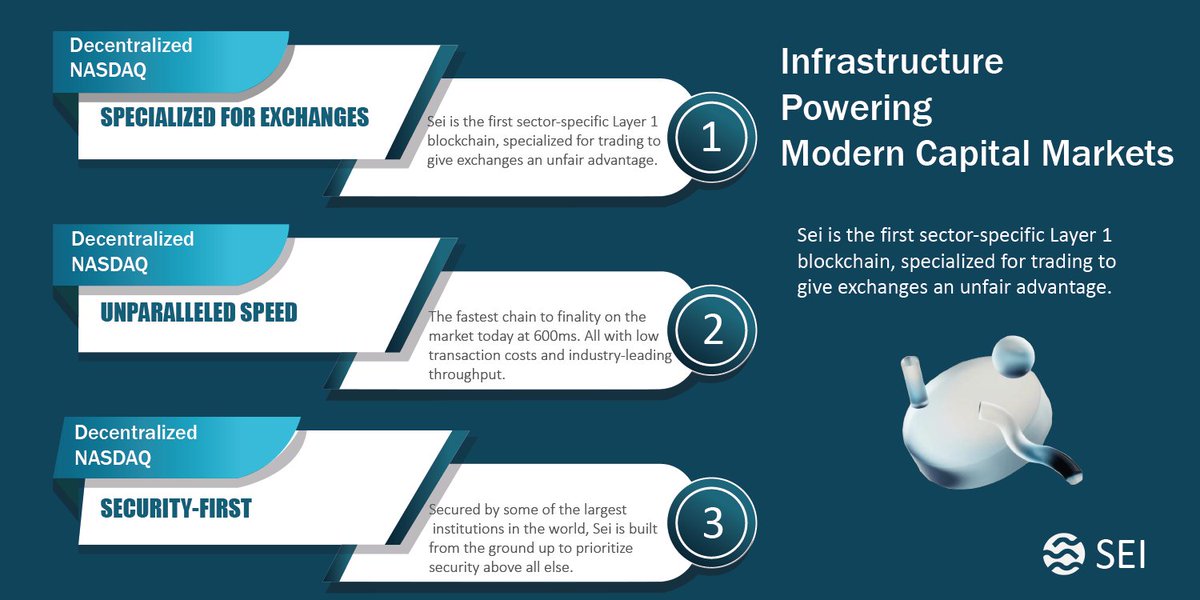 Decentralized NASDAQ

SPECIALIZED FOR EXCHANGES

Sei is the first sector-specific Layer 1 blockchain, specialized for trading to give exchanges an unfair advantage.

1

Decentralized NASDAQ

UNPARALLELED SPEED

The fastest chain to finality on the market today at 600ms. All with low transaction costs and industry-leading throughput.

2

Decentralized NASDAQ

SECURITY-FIRST

Secured by some of the largest institutions in the world, Sei is built from the ground up to prioritize security above all else.

3

Infrastructure Powering Modern Capital Markets

Sei is the first sector-specific Layer 1 blockchain, specialized for trading to give exchanges an unfair advantage.

SEI